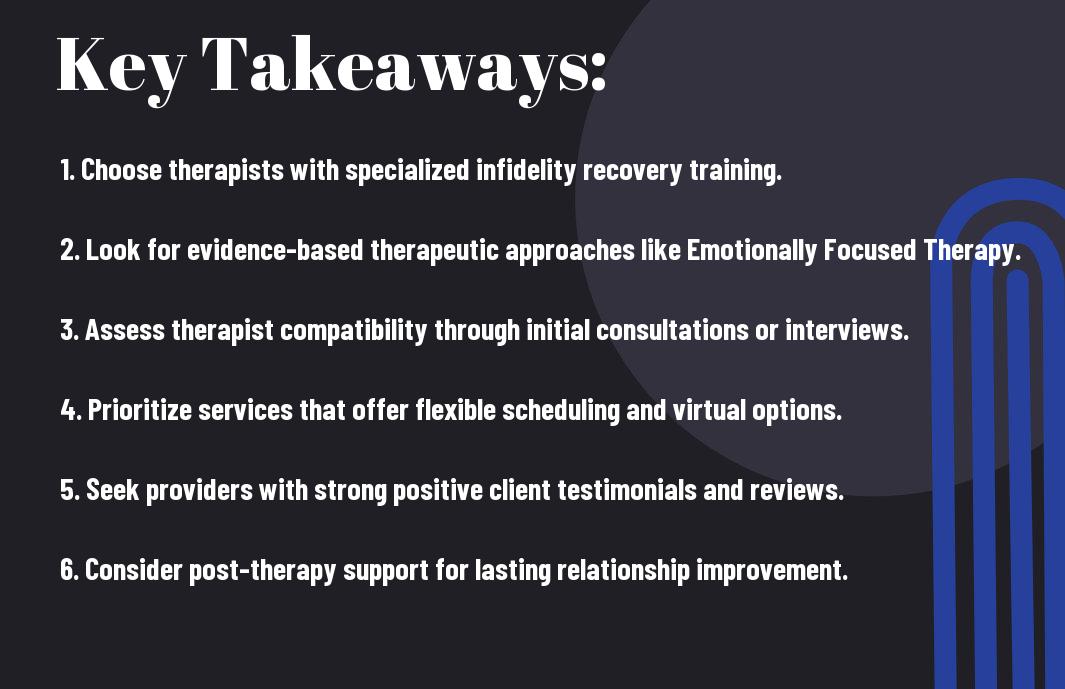 Key Takeaways:

1. Choose therapists with specialized infidelity recovery training.

2. Look for evidence-based therapeutic approaches like Emotionally Focused Therapy.

3. Assess therapist compatibility through initial consultations or interviews.

4. Prioritize services that offer flexible scheduling and virtual options.

5. Seek providers with strong positive client testimonials and reviews.

6. Consider post-therapy support for lasting relationship improvement.